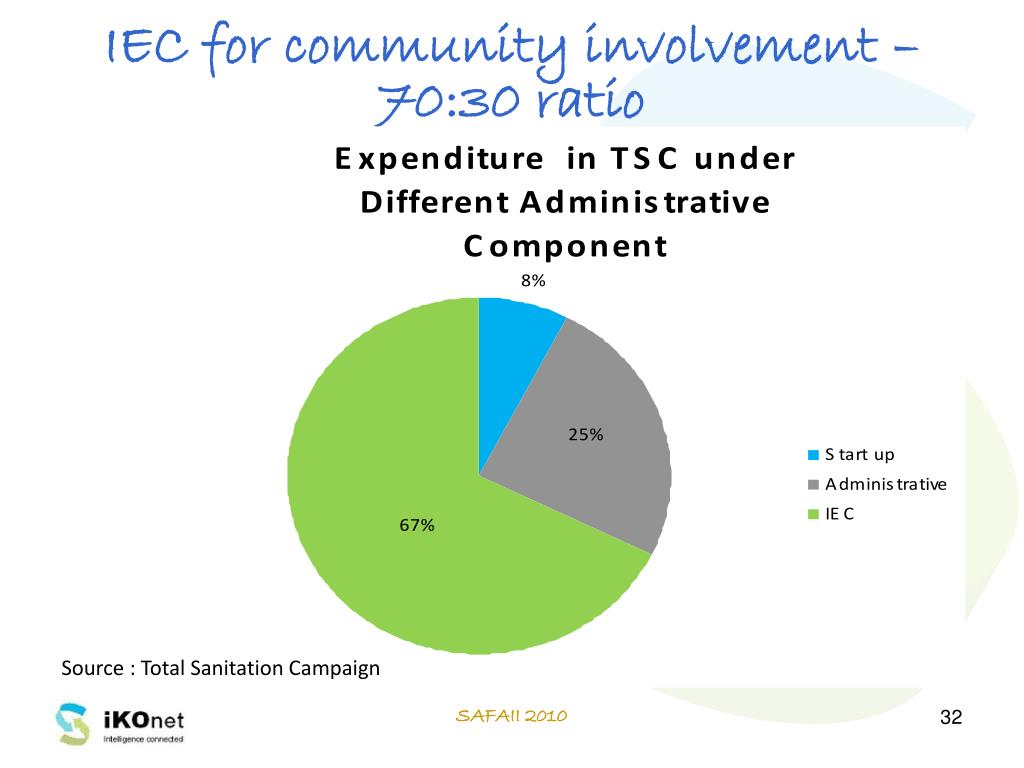 IEC for community involvement – 70:30 ratio

Expenditure in TSC under Different Administrative Component

8%

25%

67%

Start up
Administrative
IEC

Source : Total Sanitation Campaign

iKOnet
Intelligence connected

SAFAII 2010

32